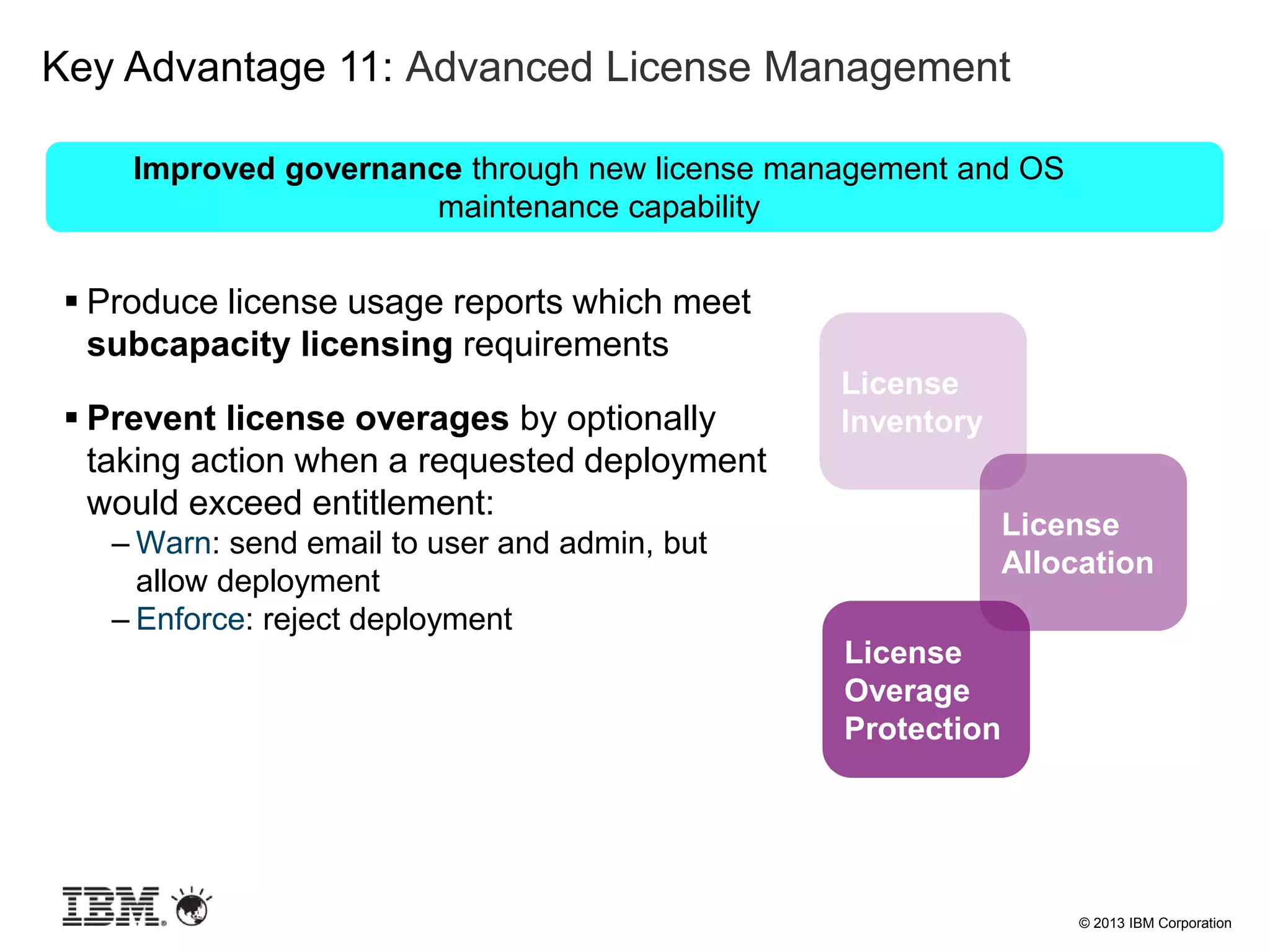 Key Advantage 11: Advanced License Management

Improved governance through new license management and OS maintenance capability

▪ Produce license usage reports which meet subcapacity licensing requirements

▪ Prevent license overages by optionally taking action when a requested deployment would exceed entitlement:
– Warn: send email to user and admin, but allow deployment
– Enforce: reject deployment

License Inventory

License Allocation

License Overage Protection

IBM

© 2013 IBM Corporation